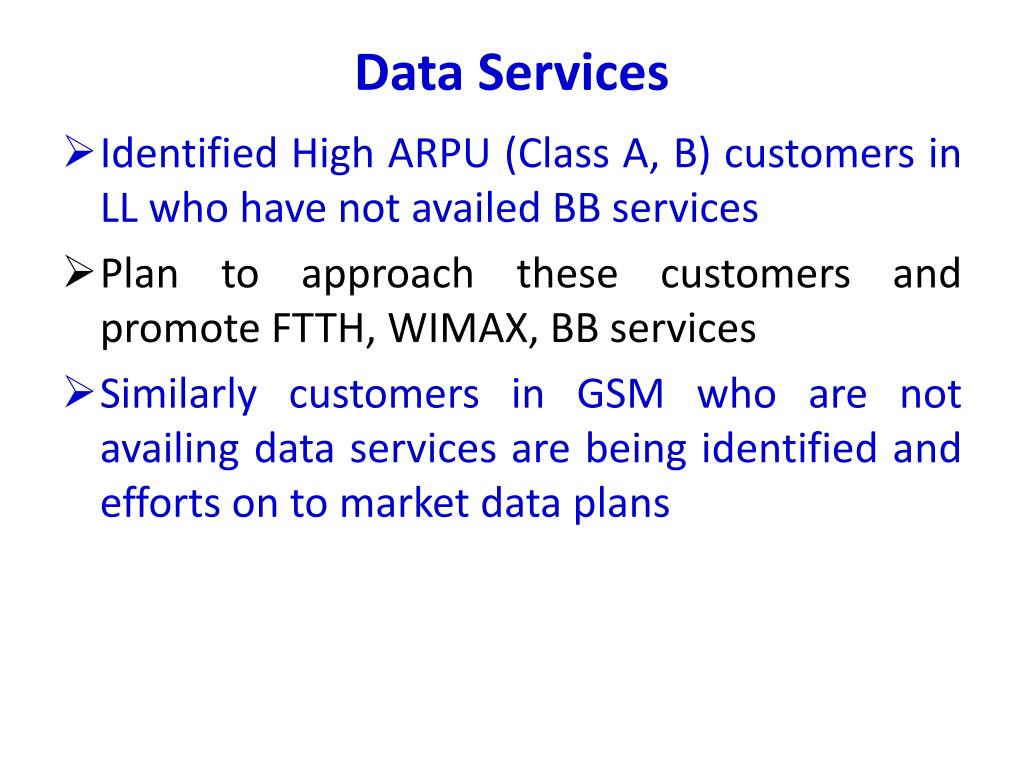 Data Services

➢ Identified High ARPU (Class A, B) customers in LL who have not availed BB services

➢ Plan to approach these customers and promote FTTH, WIMAX, BB services

➢ Similarly customers in GSM who are not availing data services are being identified and efforts on to market data plans